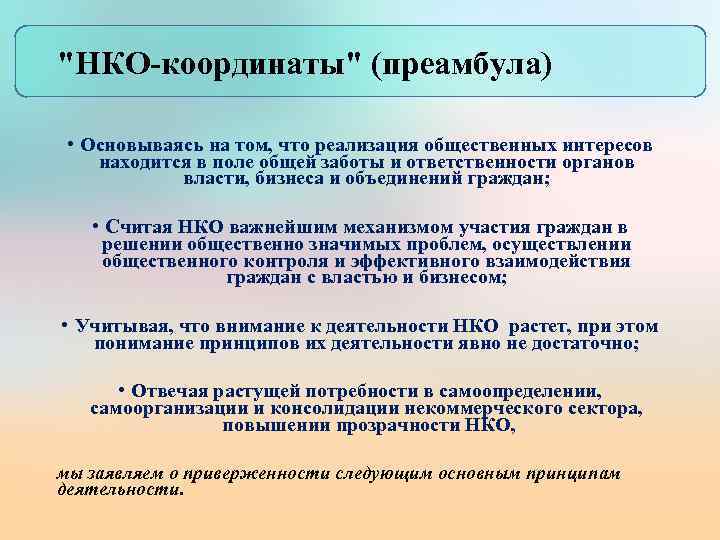 "НКО-координаты" (преамбула)

• Основываясь на том, что реализация общественных интересов находится в поле общей заботы и ответственности органов власти, бизнеса и объединений граждан;

• Считая НКО важнейшим механизмом участия граждан в решении общественно значимых проблем, осуществлении общественного контроля и эффективного взаимодействия граждан с властью и бизнесом;

• Учитывая, что внимание к деятельности НКО растет, при этом понимание принципов их деятельности явно не достаточно;

• Отвечая растущей потребности в самоопределении, самоорганизации и консолидации некоммерческого сектора, повышении прозрачности НКО,

мы заявляем о приверженности следующим основным принципам деятельности.